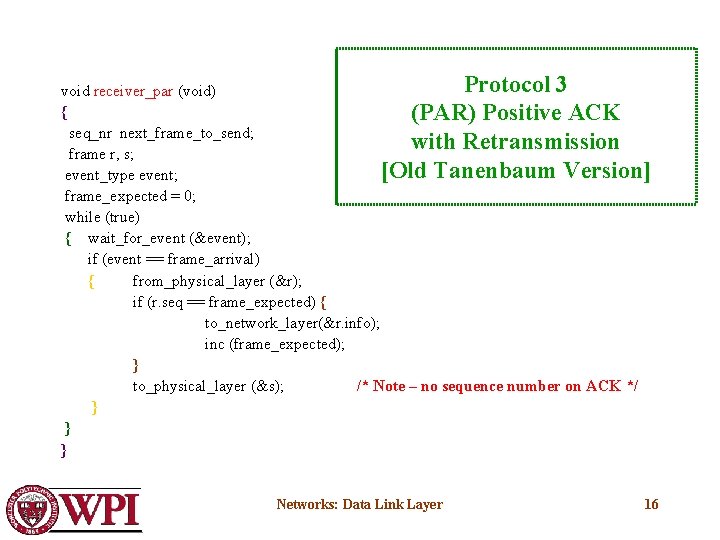 Protocol 3
(PAR) Positive ACK
with Retransmission
[Old Tanenbaum Version]

void receiver_par (void)
{
seq_nr next_frame_to_send;
frame r, s;
event_type event;
frame_expected = 0;
while (true)
{ wait_for_event (&event);
if (event == frame_arrival)
{ from_physical_layer (&r);
if (r.seq == frame_expected) {
to_network_layer(&r.info);
inc (frame_expected);
}
to_physical_layer (&s); /* Note – no sequence number on ACK */
}
}
}

WPI

Networks: Data Link Layer

16